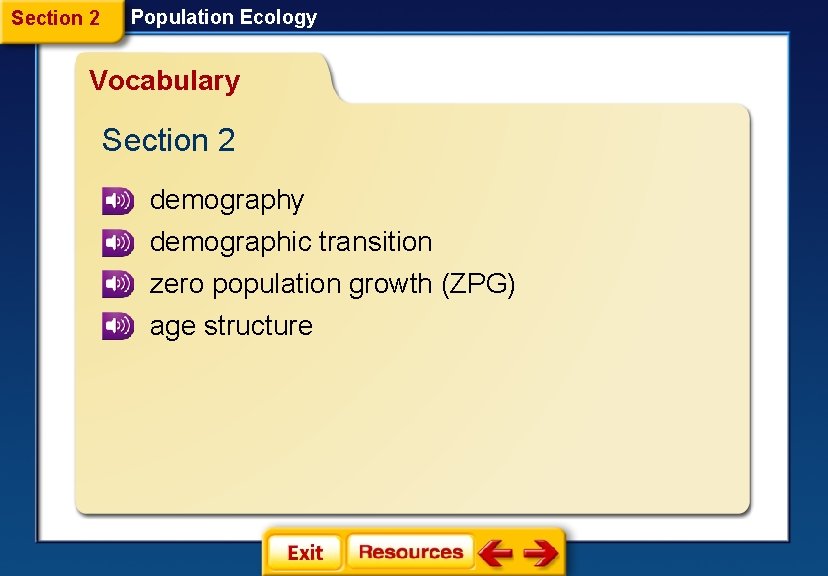 Section 2 Population Ecology

Vocabulary

Section 2

demography
demographic transition
zero population growth (ZPG)
age structure

Exit Resources